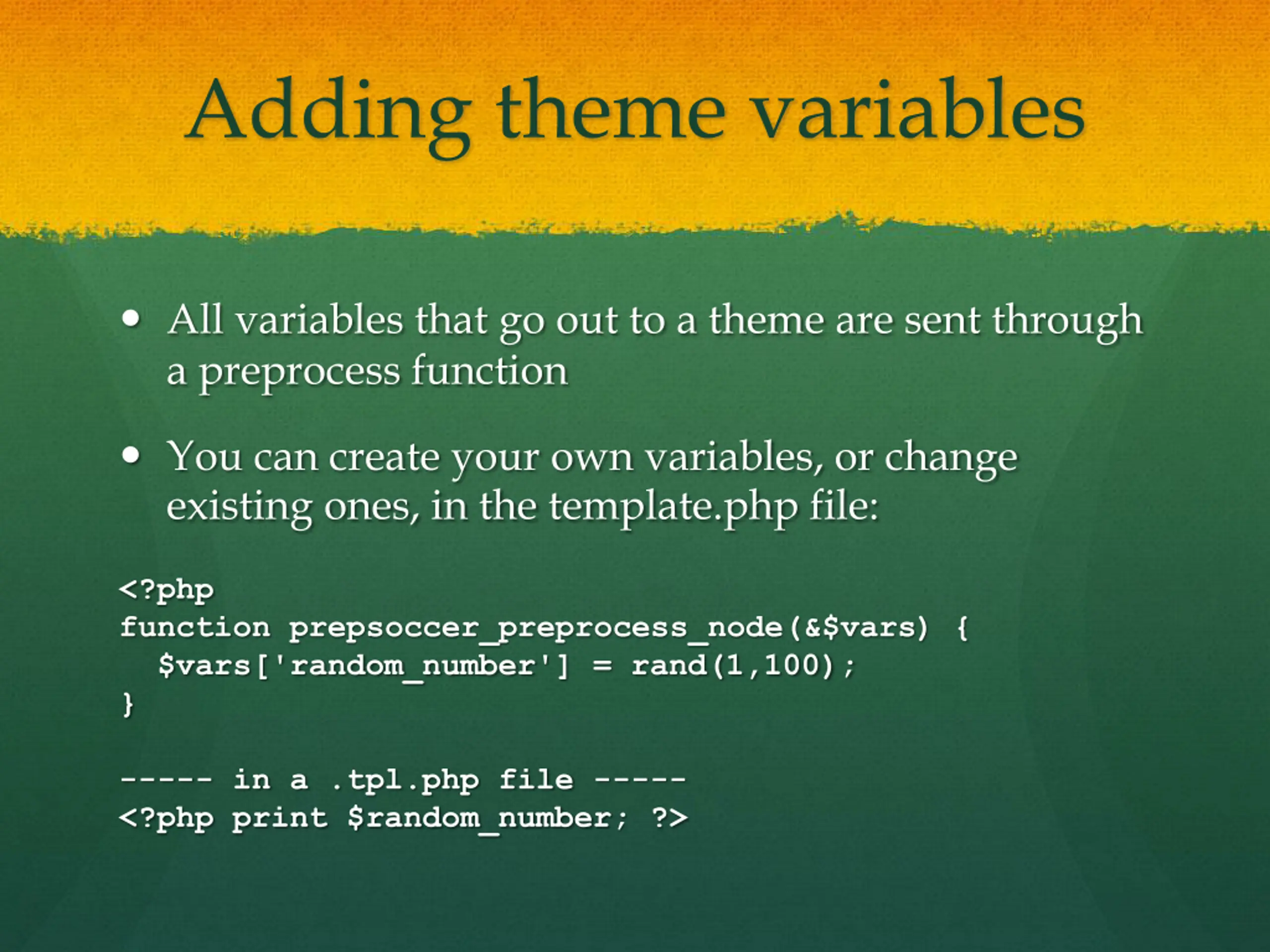 Adding theme variables

• All variables that go out to a theme are sent through a preprocess function

• You can create your own variables, or change existing ones, in the template.php file:

<?php
function prepsoccer_preprocess_node(&$vars) {
  $vars['random_number'] = rand(1,100);
}

----- in a .tpl.php file -----
<?php print $random_number; ?>